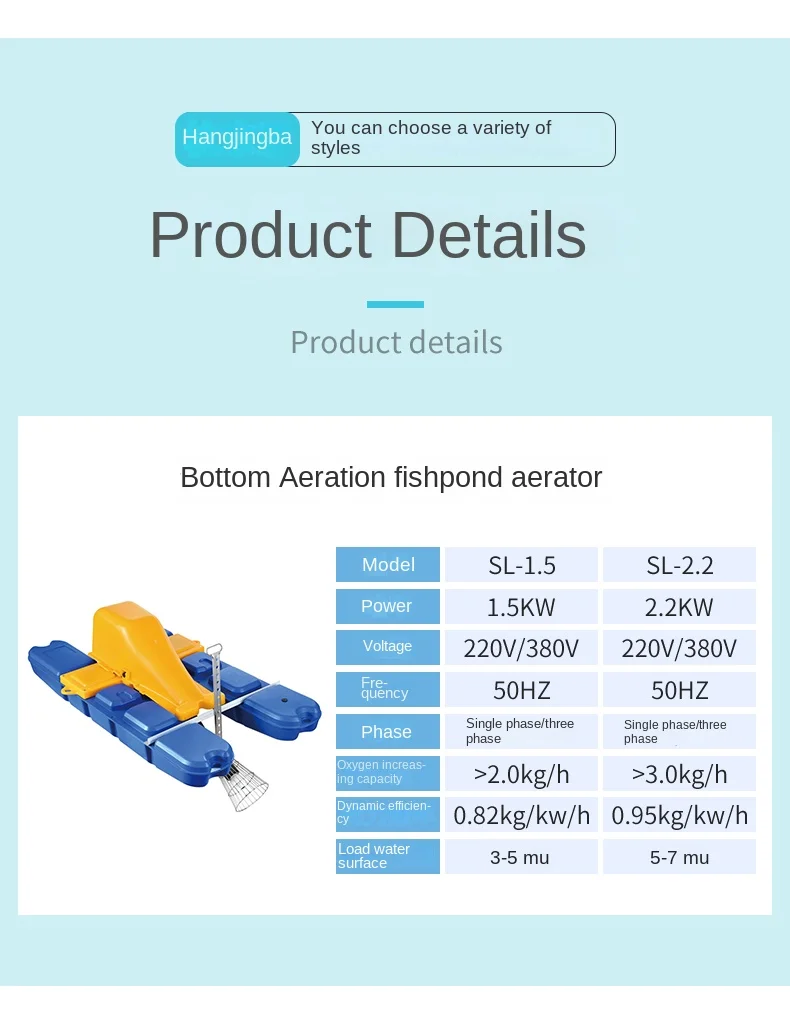 Hangjingba You can choose a variety of styles

Product Details

Product details

Bottom Aeration fishpond aerator

| Model | SL-1.5 | SL-2.2 |
|---|---|---|
| Power | 1.5KW | 2.2KW |
| Voltage | 220V/380V | 220V/380V |
| Frequency | 50HZ | 50HZ |
| Phase | Single phase/three phase | Single phase/three phase |
| Oxygen increasing capacity | >2.0kg/h | >3.0kg/h |
| Dynamic efficiency | 0.82kg/kw/h | 0.95kg/kw/h |
| Load water surface | 3-5 mu | 5-7 mu |